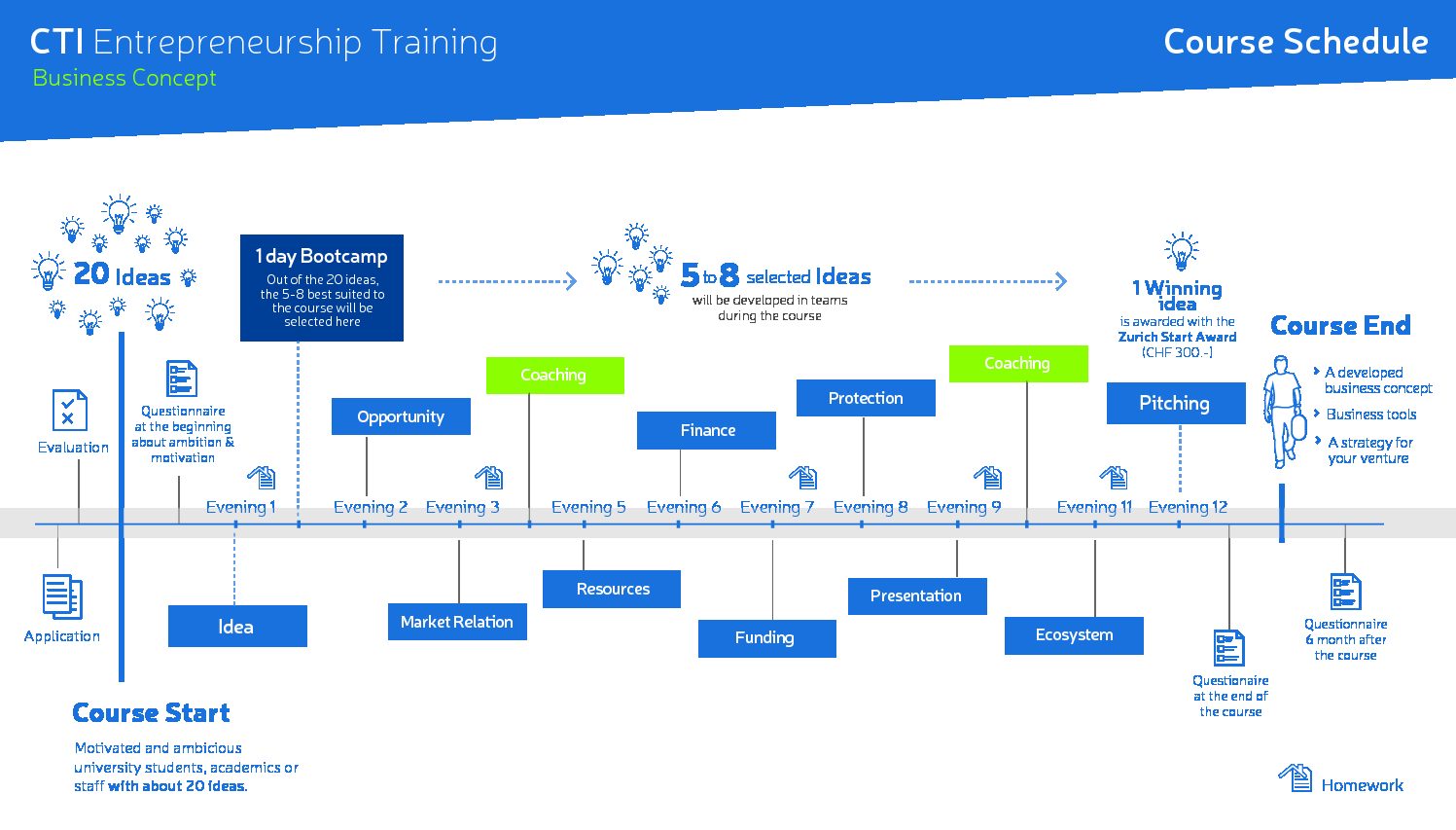 CTI Entrepreneurship Training
Business Concept

Course Schedule

20 Ideas

1 day Bootcamp
Out of the 20 ideas, the 5-8 best suited to the course will be selected here

5 to 8 selected Ideas
will be developed in teams during the course

1 Winning idea
is awarded with the Zurich Start Award (CHF 300.-)

Course End
A developed business concept
Business tools
A strategy for your venture

Evaluation

Questionnaire at the beginning about ambition & motivation

Opportunity

Coaching

Finance

Protection

Coaching

Pitching

Evening 1 Evening 2 Evening 3 Evening 5 Evening 6 Evening 7 Evening 8 Evening 9 Evening 11 Evening 12

Application

Idea

Market Relation

Resources

Funding

Presentation

Ecosystem

Questionaire at the end of the course

Questionnaire 6 month after the course

Course Start
Motivated and ambicious university students, academics or staff with about 20 ideas.

Homework